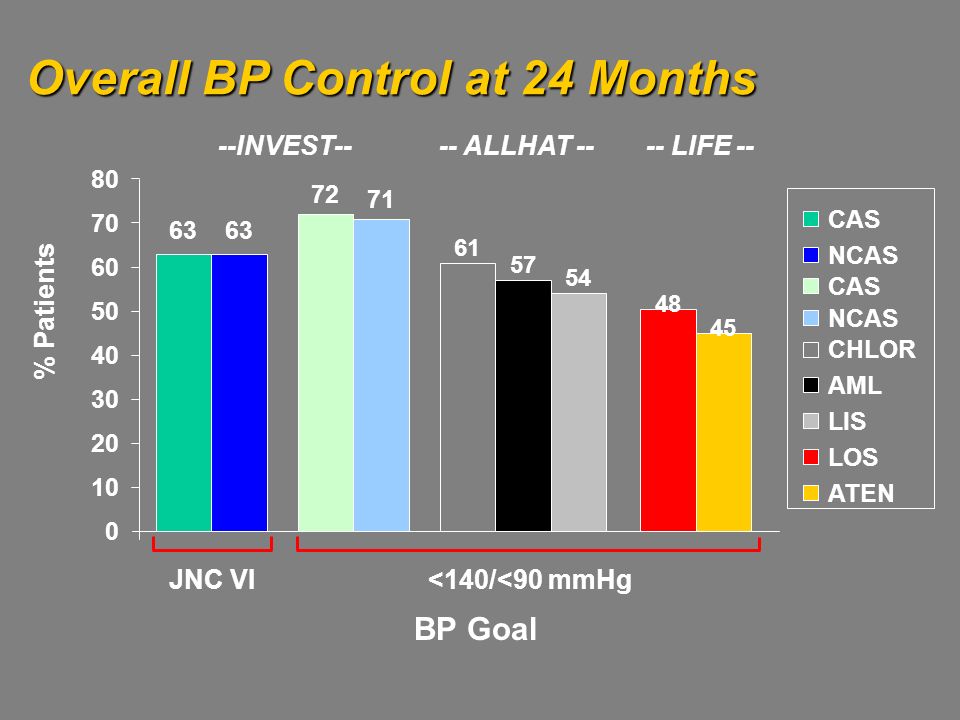 Overall BP Control at 24 Months

--INVEST-- -- ALLHAT -- -- LIFE --

% Patients

80
70
60
50
40
30
20
10
0

63 63 72 71 61 57 54 48 45

CAS
NCAS
CAS
NCAS
CHLOR
AML
LIS
LOS
ATEN

JNC VI <140/<90 mmHg

BP Goal